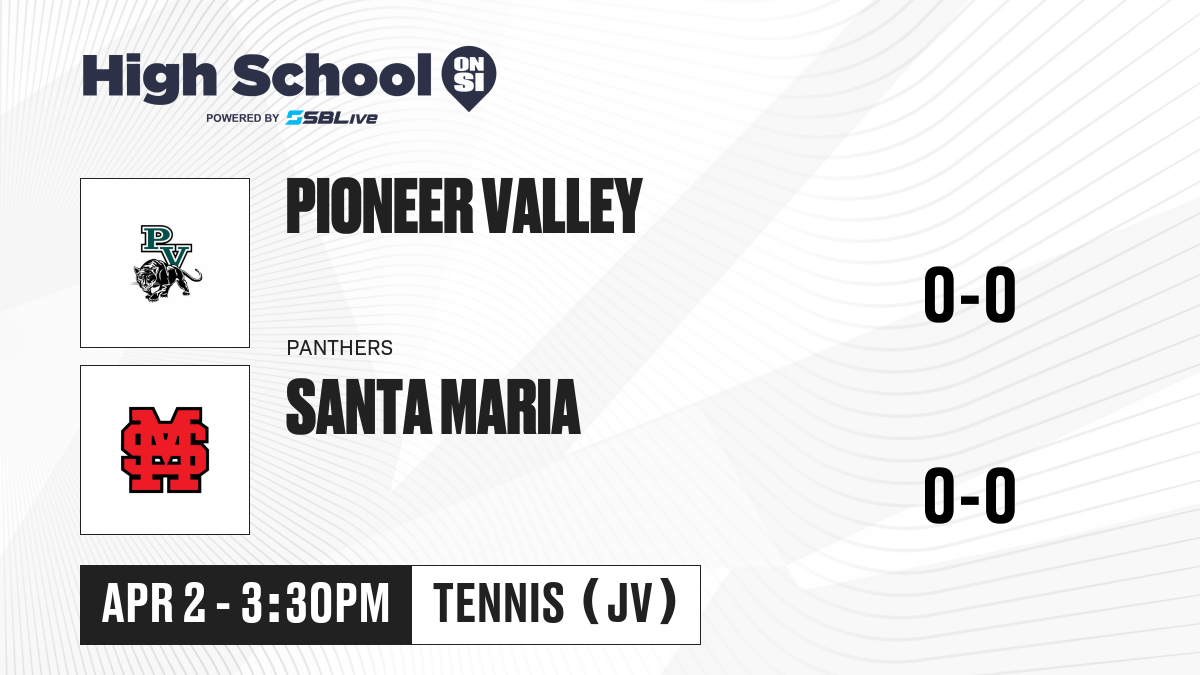 High School ON SI
POWERED BY SBLive

PV

PIONEER VALLEY

0-0

PANTHERS

SM

SANTA MARIA

0-0

APR 2 - 3:30PM

TENNIS (JV)